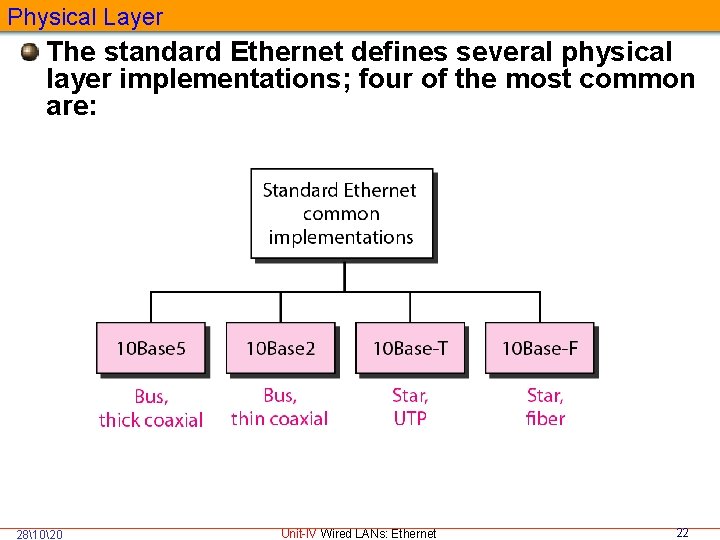 Physical Layer

The standard Ethernet defines several physical layer implementations; four of the most common are:

Standard Ethernet common implementations

10Base5

10Base2

10Base-T

10Base-F

Bus, thick coaxial

Bus, thin coaxial

Star, UTP

Star, fiber

28\10\20

Unit-IV Wired LANs: Ethernet

22